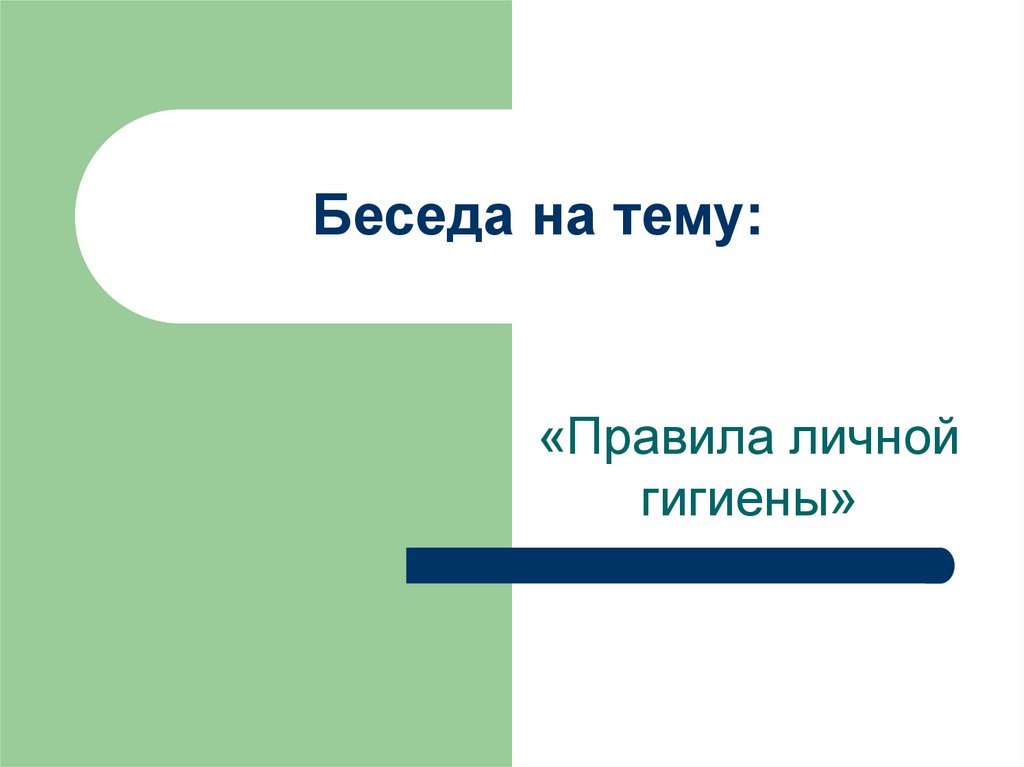 Беседа на тему:

«Правила личной гигиены»